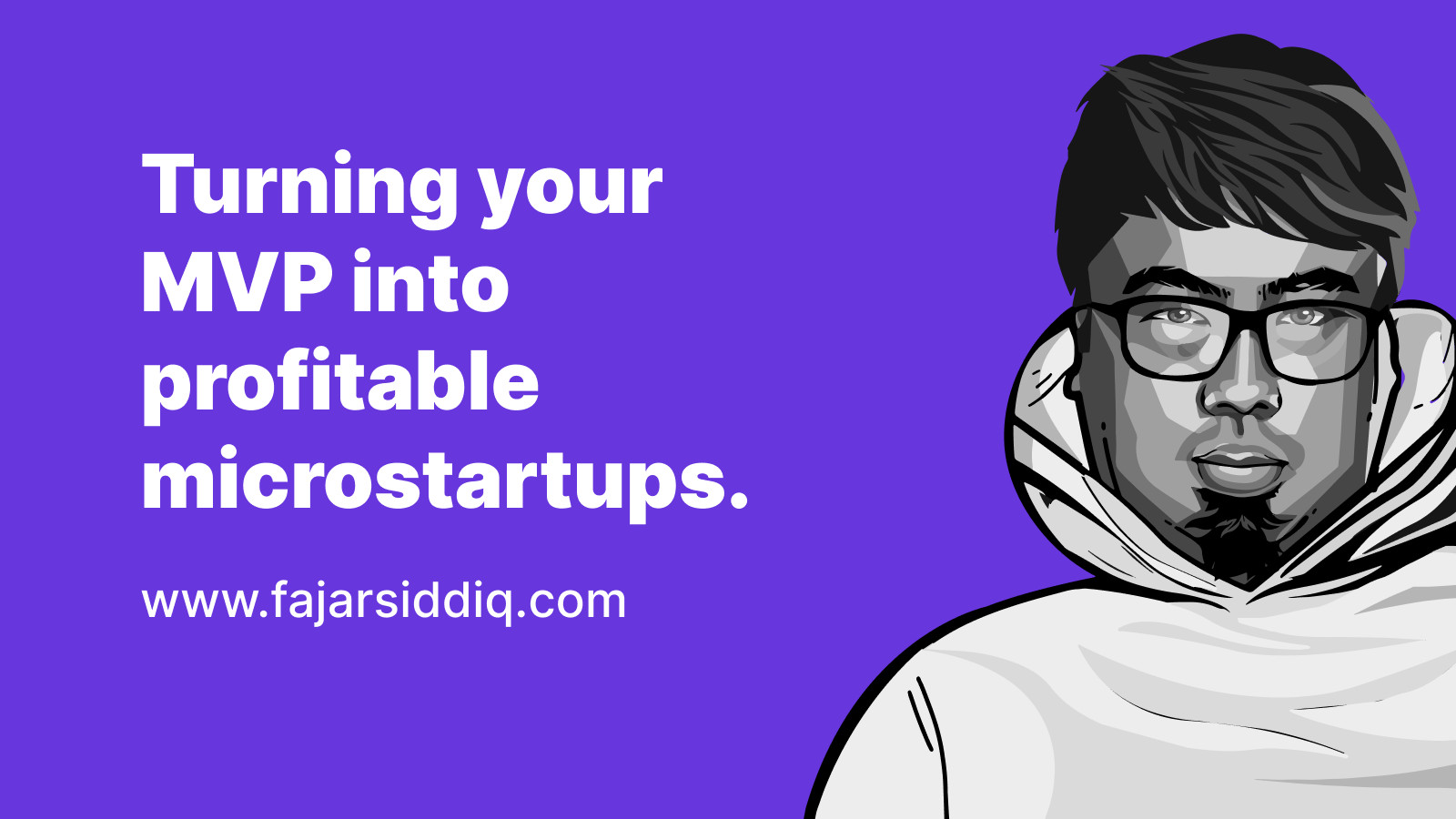 Turning your MVP into profitable microstartups.

www.fajarsiddiq.com